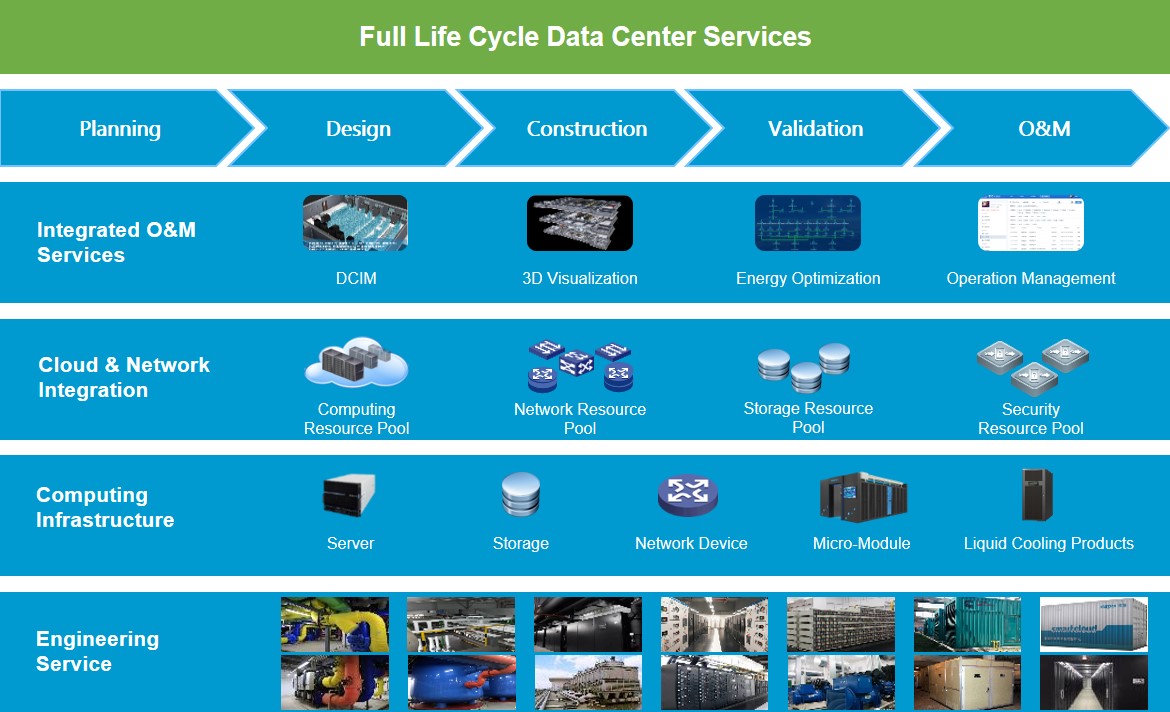 Full Life Cycle Data Center Services

Planning

Design

Construction

Validation

O&M

Integrated O&M Services

DCIM

3D Visualization

Energy Optimization

Operation Management

Cloud & Network Integration

Computing Resource Pool

Network Resource Pool

Storage Resource Pool

Security Resource Pool

Computing Infrastructure

Server

Storage

Network Device

Micro-Module

Liquid Cooling Products

Engineering Service